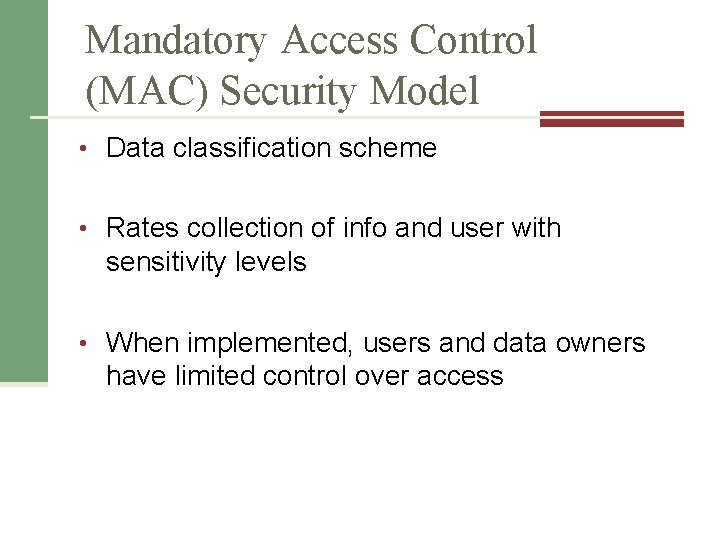 Mandatory Access Control (MAC) Security Model

• Data classification scheme

• Rates collection of info and user with sensitivity levels

• When implemented, users and data owners have limited control over access